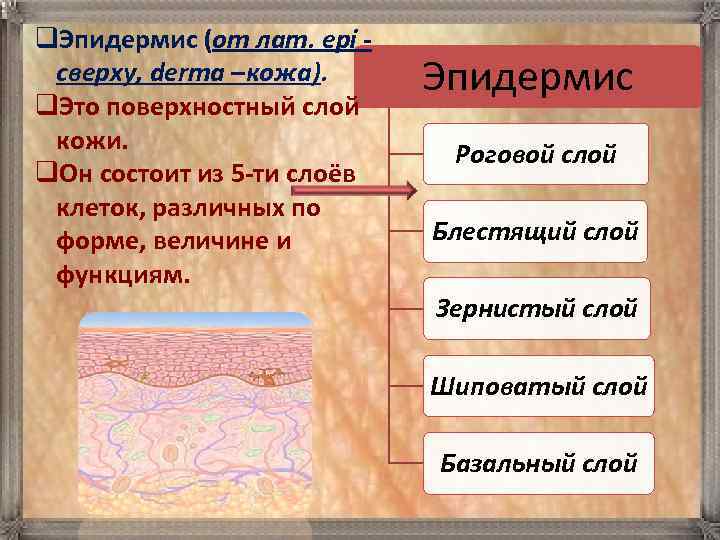 ❑Эпидермис (от лат. epi - сверху, derma –кожа).

❑Это поверхностный слой кожи.

❑Он состоит из 5-ти слоёв клеток, различных по форме, величине и функциям.

Эпидермис

Роговой слой

Блестящий слой

Зернистый слой

Шиповатый слой

Базальный слой